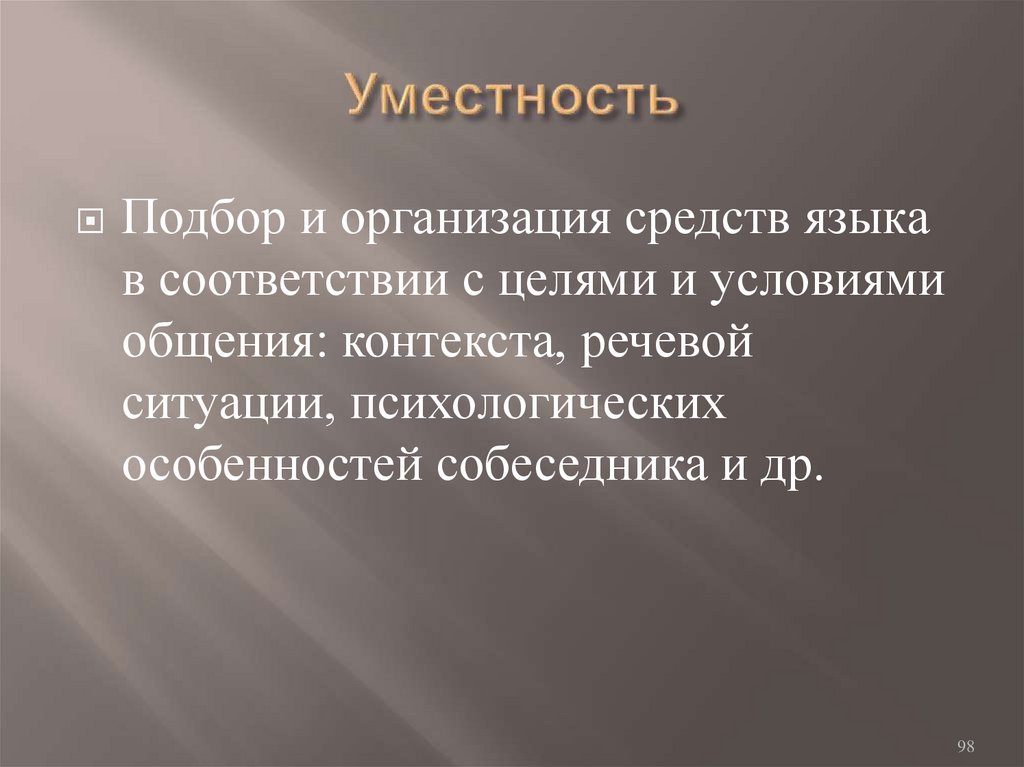 Уместность

Подбор и организация средств языка в соответствии с целями и условиями общения: контекста, речевой ситуации, психологических особенностей собеседника и др.

98